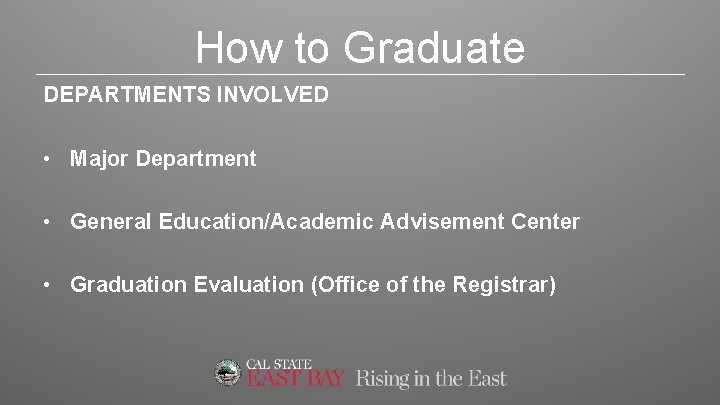 How to Graduate

DEPARTMENTS INVOLVED

• Major Department

• General Education/Academic Advisement Center

• Graduation Evaluation (Office of the Registrar)

CAL STATE EAST BAY Rising in the East